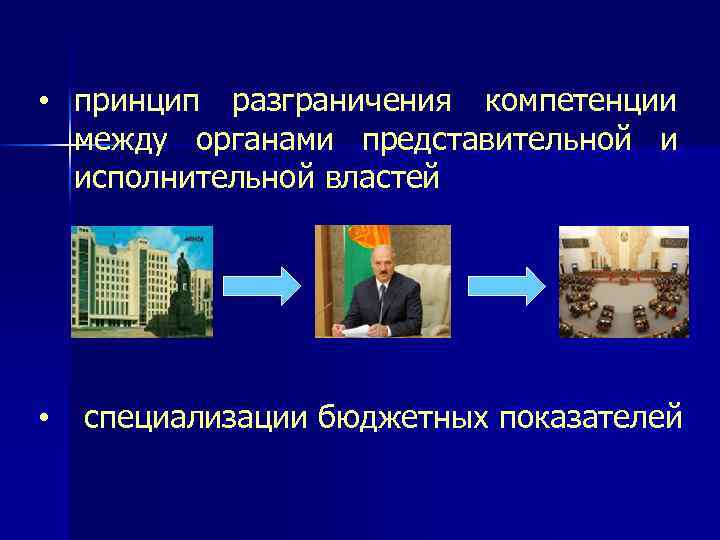 • принцип разграничения компетенции между органами представительной и исполнительной властей

• специализации бюджетных показателей